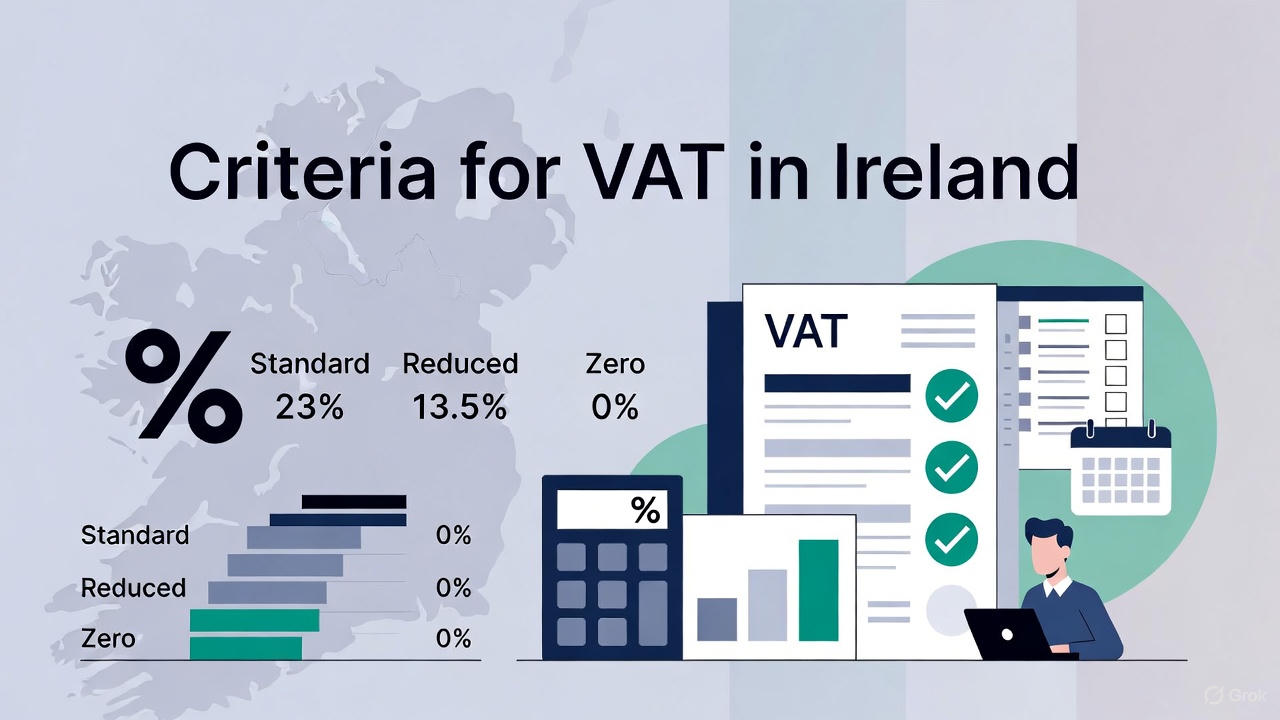 Criteria for VAT in Ireland

%

Standard
23%

Reduced
13.5%

Zero
0%

Standard 0%

Reduced 0%

Zero 0%

VAT

%

Grok